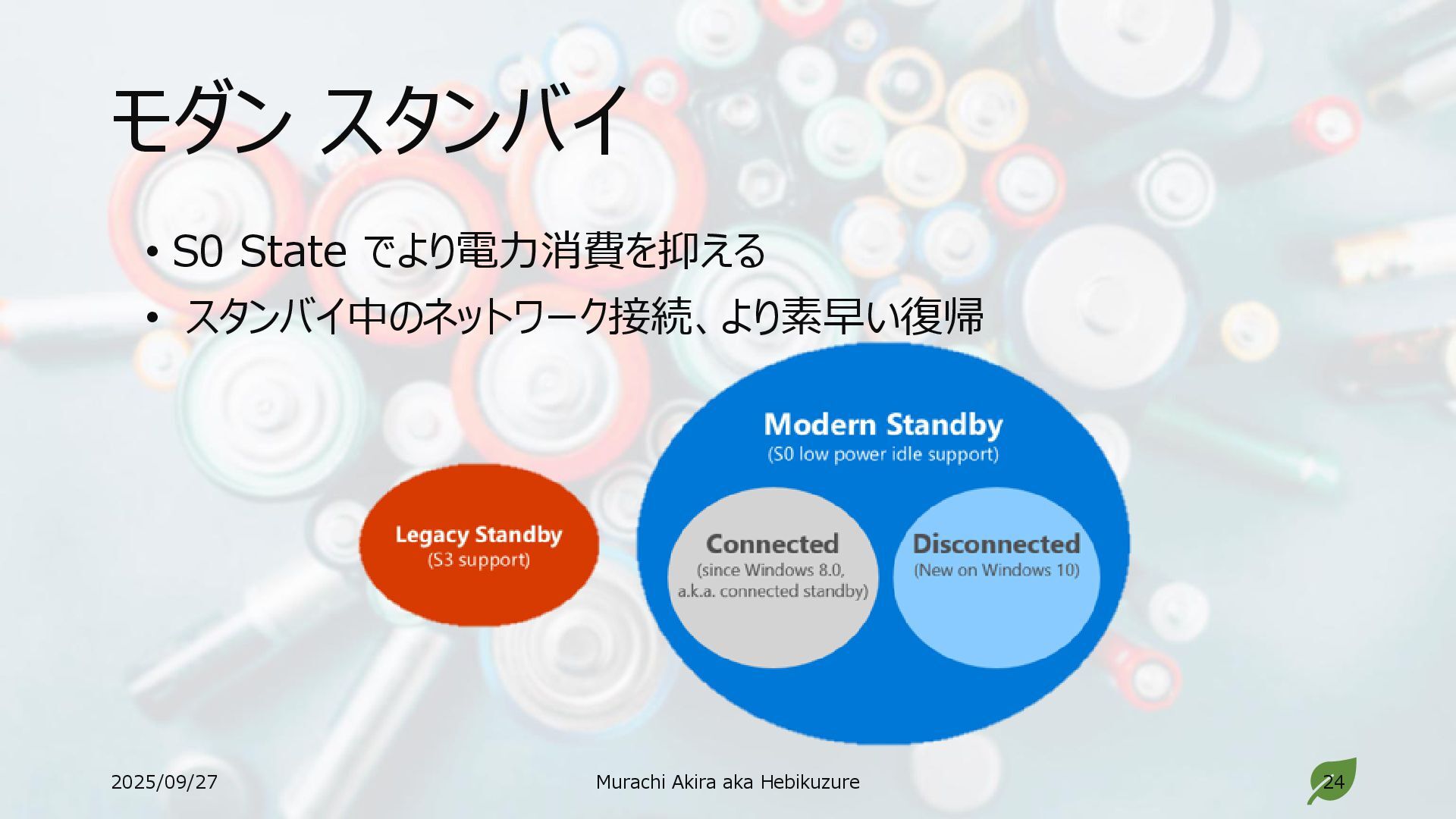 モダン スタンバイ

• S0 State でより電力消費を抑える
• スタンバイ中のネットワーク接続、より素早い復帰

Legacy Standby
(S3 support)

Modern Standby
(S0 low power idle support)

Connected
(since Windows 8.0, a.k.a. connected standby)

Disconnected
(New on Windows 10)

2025/09/27

Murachi Akira aka Hebikuzure

24